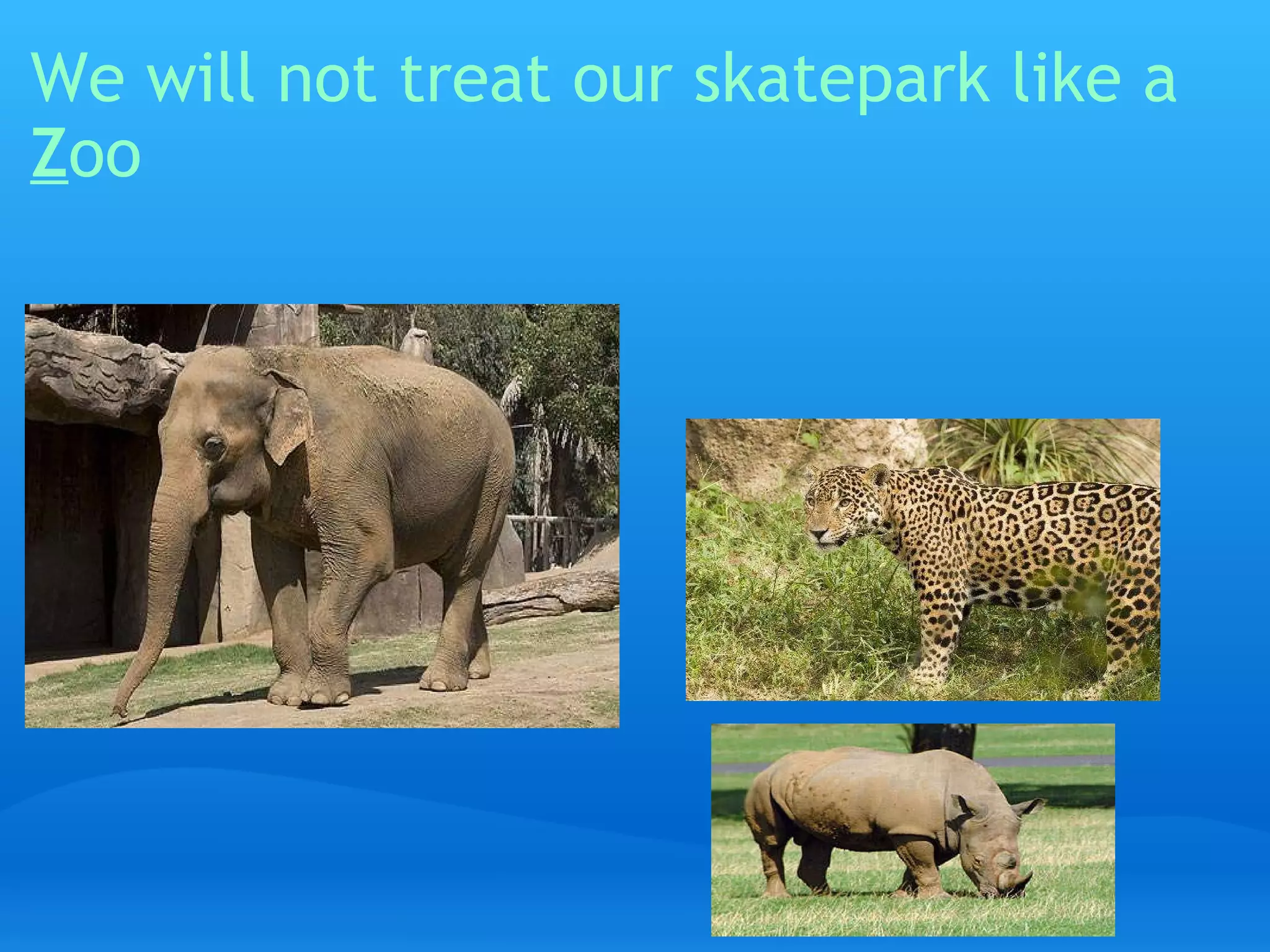 We will not treat our skatepark like a Zoo